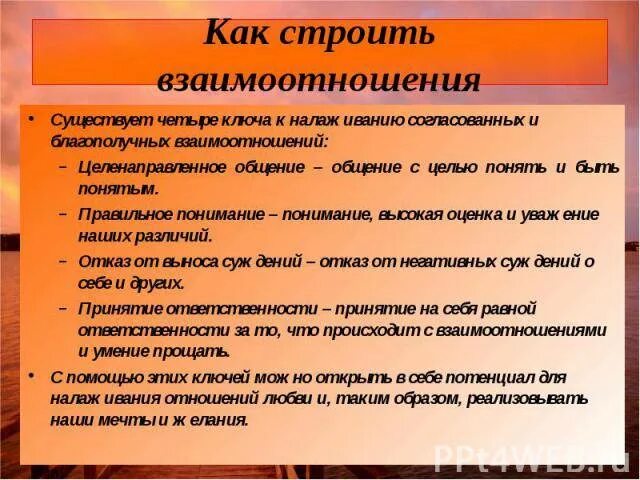 Как строить взаимоотношения

• Существует четыре ключа к налаж иванию согласованных и благополучных взаимоотношений:
– Целенаправленное общение – общение с целью понять и быть понятым.
– Правильное понимание – понимание, высокая оценка и уваж ение наших различий.
– Отказ от выноса суж дений – отказ от негативных суж дений о себе и других.
– Принятие ответственности – принятие на себя равной ответственности за то, что происходит с взаимоотношениями и умение прощать.
• С помощью этих ключей мож но открыть в себе потенциал для налаж ивания отношений любви и, таким образом, реализовывать наши мечты и ж елания.

PPt4WEB.ru